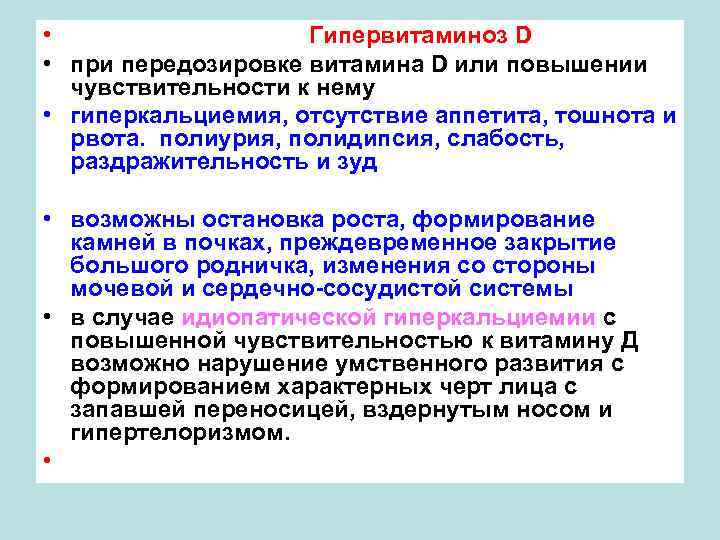 • Гипервитаминоз D

• при передозировке витамина D или повышении чувствительности к нему

• гиперкальциемия, отсутствие аппетита, тошнота и рвота. полиурия, полидипсия, слабость, раздражительность и зуд

• возможны остановка роста, формирование камней в почках, преждевременное закрытие большого родничка, изменения со стороны мочевой и сердечно-сосудистой системы

• в случае идиопатической гиперкальциемии с повышенной чувствительностью к витамину Д возможно нарушение умственного развития с формированием характерных черт лица с запавшей переносицей, вздернутым носом и гипертелоризмом.

•